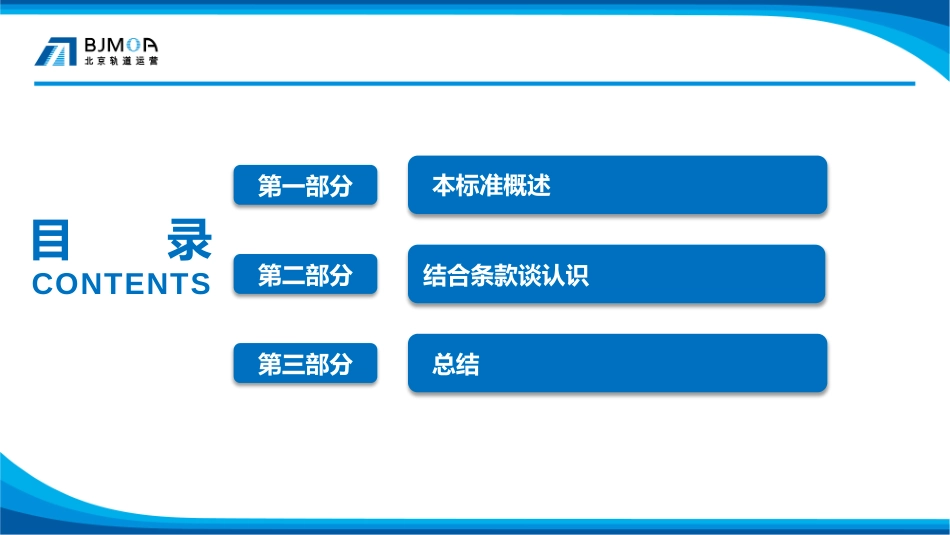 BJMOA
北京轨道运营

目　录
CONTENTS

第一部分
本标准概述

第二部分
结合条款谈认识

第三部分
总结